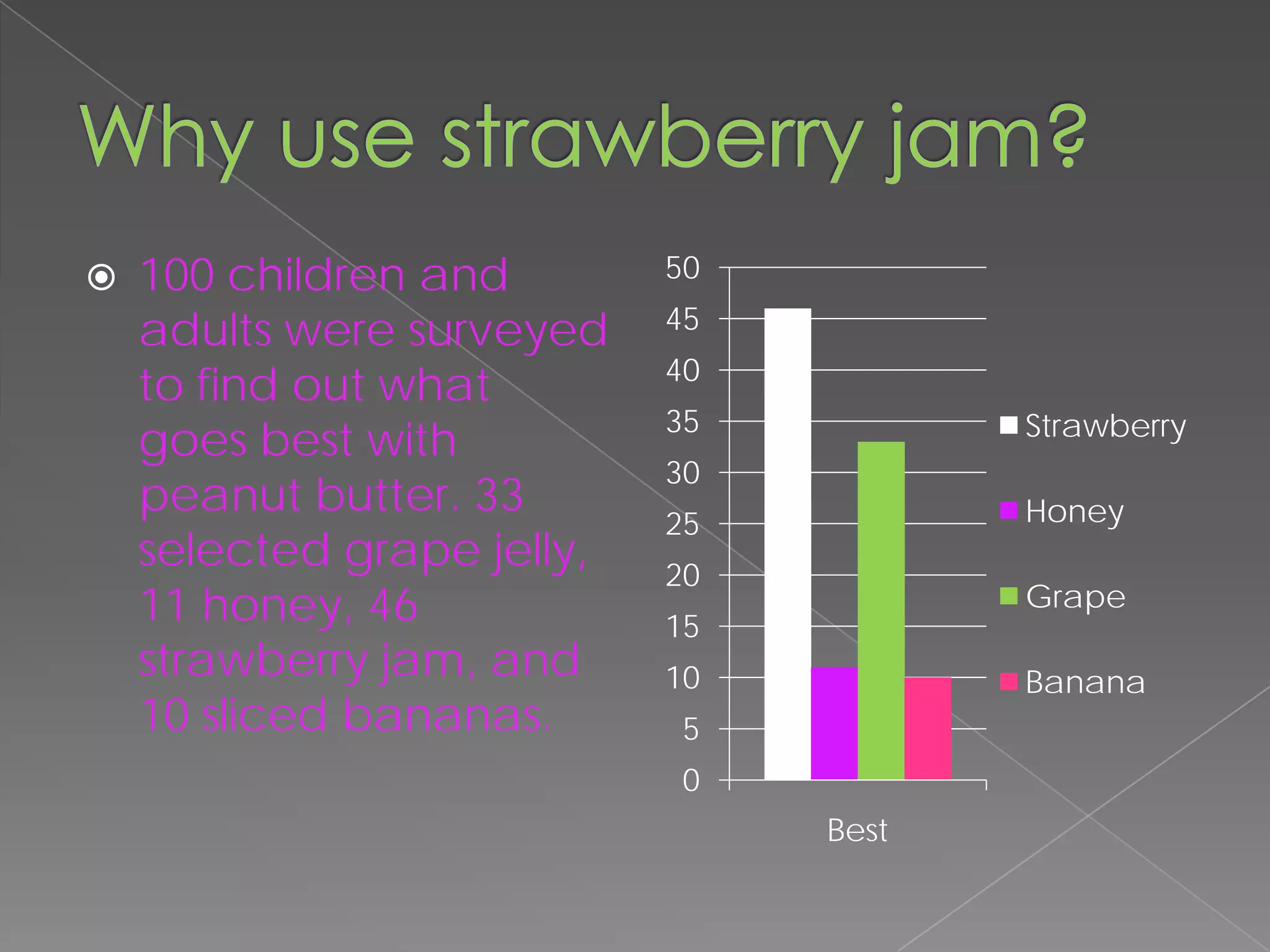 Why use strawberry jam?

100 children and adults were surveyed to find out what goes best with peanut butter. 33 selected grape jelly, 11 honey, 46 strawberry jam, and 10 sliced bananas.

50
45
40
35
30
25
20
15
10
5
0

Best

Strawberry
Honey
Grape
Banana